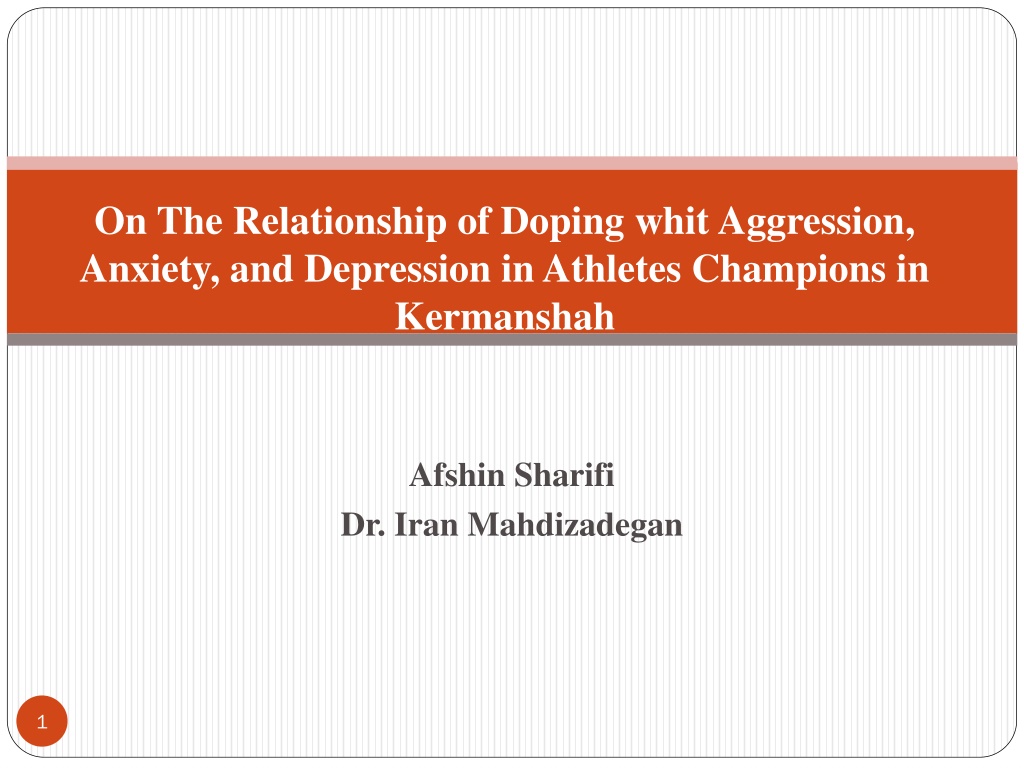 On The Relationship of Doping whit Aggression, Anxiety, and Depression in Athletes Champions in Kermanshah

Afshin Sharifi
Dr. Iran Mahdizadegan

1